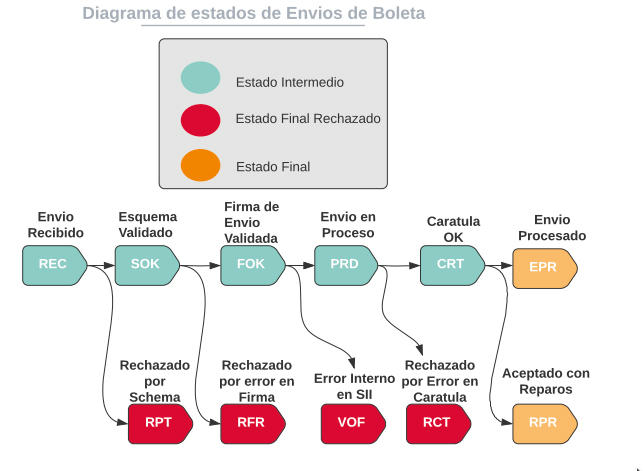 Diagrama de estados de Envios de Boleta

Estado Intermedio

Estado Final Rechazado

Estado Final

Envio Recibido

REC

Esquema Validado

SOK

Firma de Envio Validada

FOK

Envio en Proceso

PRD

Caratula OK

CRT

Envio Procesado

EPR

Rechazado por Schema

RPT

Rechazado por error en Firma

RFR

Error Interno en SII

VOF

Rechazado por Error en Caratula

RCT

Aceptado con Reparos

RPR